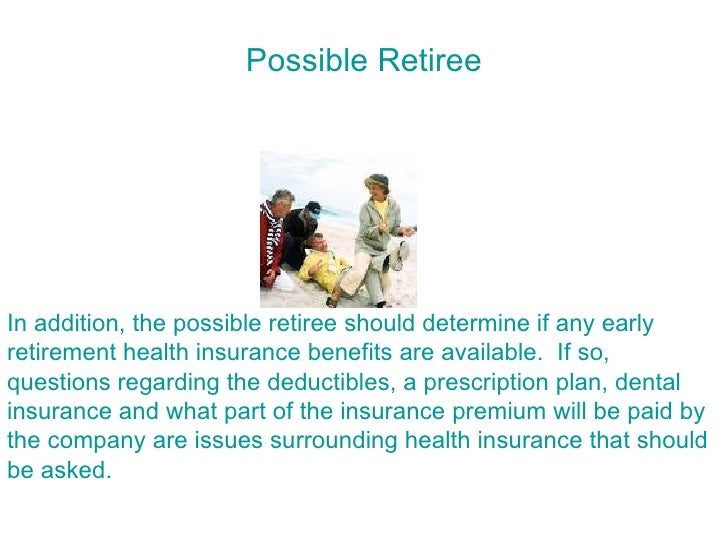 Possible Retiree

In addition, the possible retiree should determine if any early retirement health insurance benefits are available. If so, questions regarding the deductibles, a prescription plan, dental insurance and what part of the insurance premium will be paid by the company are issues surrounding health insurance that should be asked.